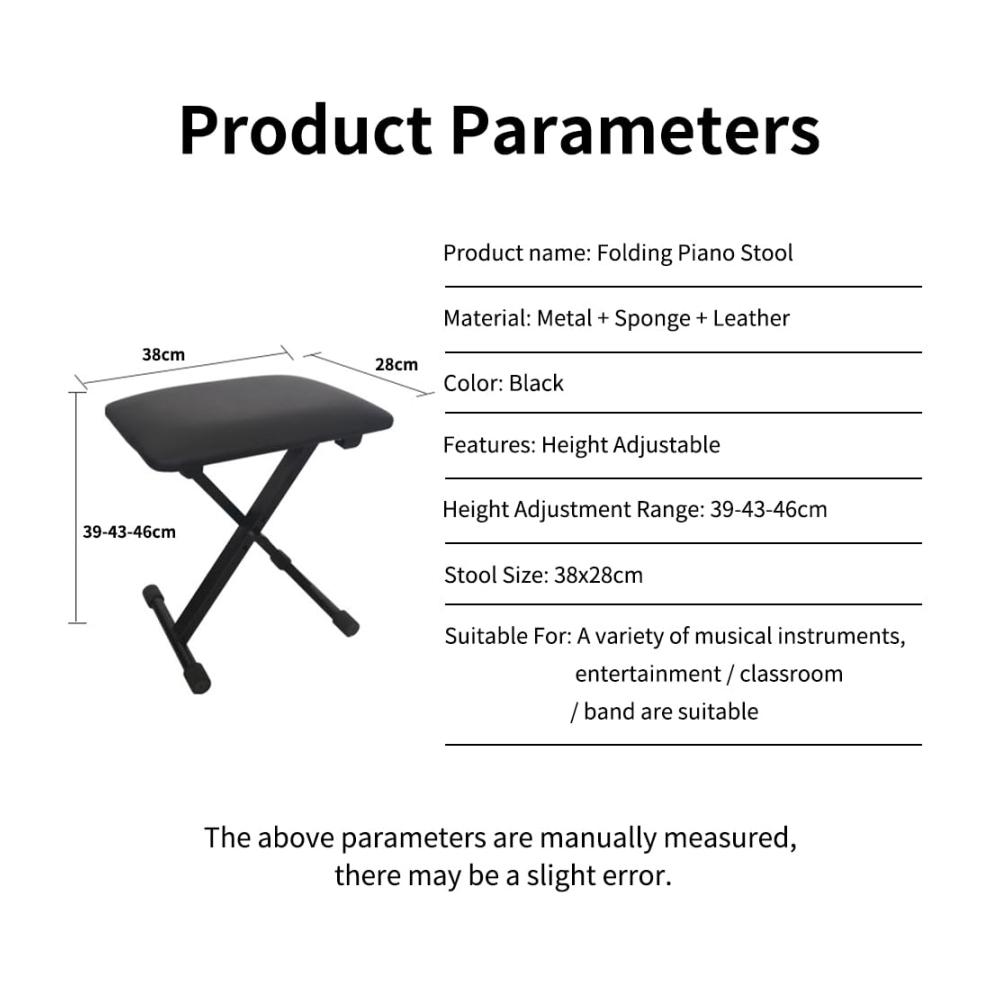 Product Parameters

38cm

28cm

39-43-46cm

Product name: Folding Piano Stool

Material: Metal + Sponge + Leather

Color: Black

Features: Height Adjustable

Height Adjustment Range: 39-43-46cm

Stool Size: 38x28cm

Suitable For: A variety of musical instruments, entertainment / classroom / band are suitable

The above parameters are manually measured, there may be a slight error.